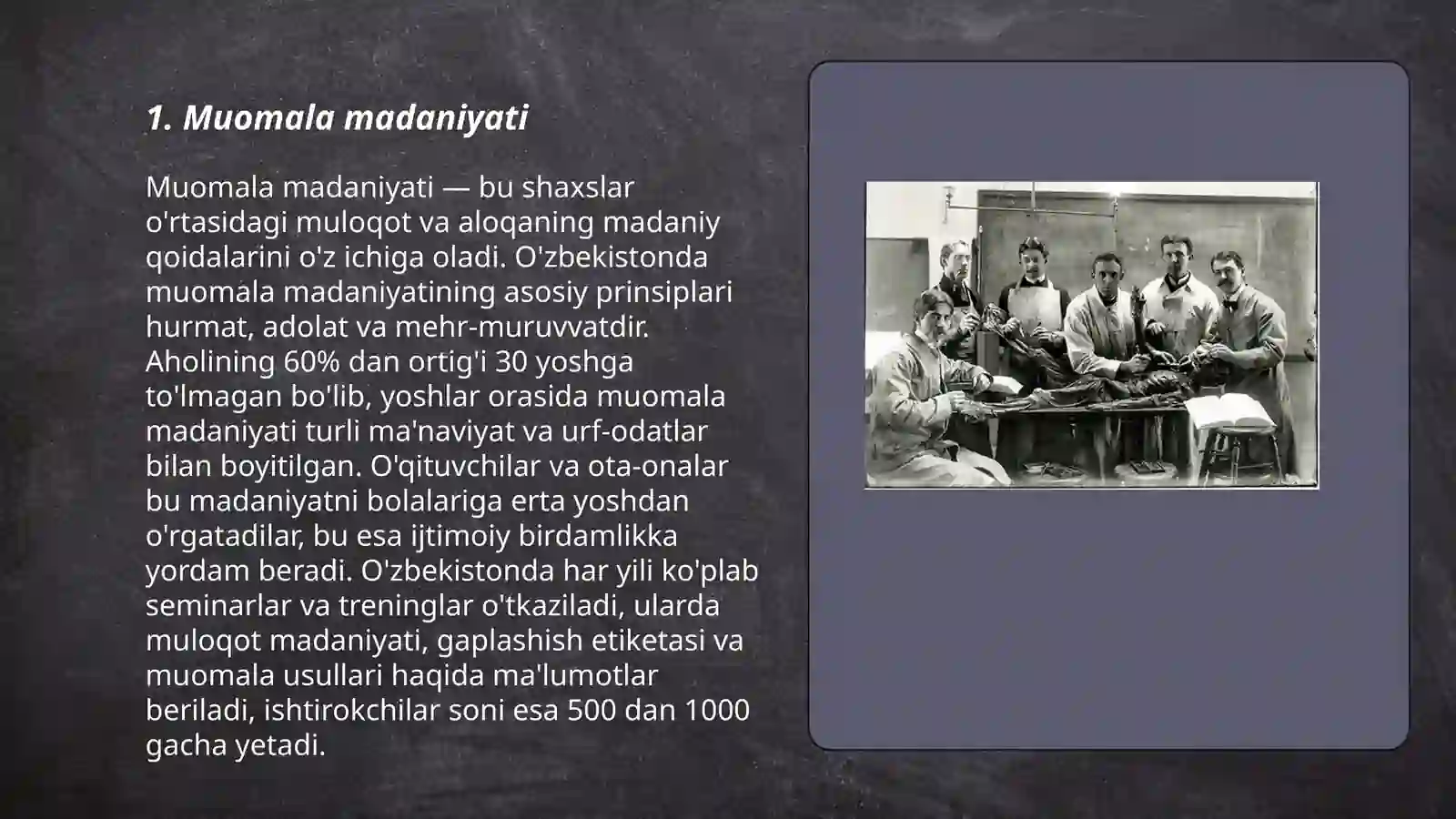 1. Muomala madaniyati

Muomala madaniyati — bu shaxslar o'rtasidagi muloqot va aloqaning madaniy qoidalarini o'z ichiga oladi. O'zbekistonda muomala madaniyatining asosiy prinsiplari hurmat, adolat va mehr-muruvvatdir. Aholining 60% dan ortig'i 30 yoshga to'lmagan bo'lib, yoshlar orasida muomala madaniyati turli ma'naviyat va urf-odatlar bilan boyitilgan. O'qituvchilar va ota-onalar bu madaniyatni bolalariga erta yoshdan o'rgatadilar, bu esa ijtimoiy birdamlikka yordam beradi. O'zbekistonda har yili ko'plab seminarlar va treninglar o'tkaziladi, ularda muloqot madaniyati, gaplashish etiketasi va muomala usullari haqida ma'lumotlar beriladi, ishtirokchilar soni esa 500 dan 1000 gacha yetadi.